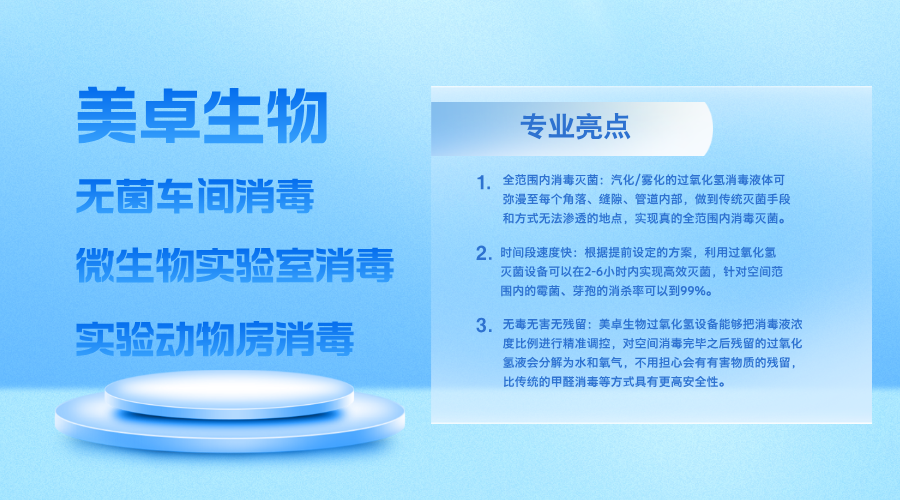 美卓生物

无菌车间消毒

微生物实验室消毒

实验动物房消毒

专业亮点

1. 全范围内消毒灭菌：汽化/雾化的过氧化氢消毒液体可弥漫至每个角落、缝隙、管道内部，做到传统灭菌手段和方式无法渗透的地点，实现真的全范围内消毒灭菌。

2. 时间段速度快：根据提前设定的方案，利用过氧化氢灭菌设备可以在2-6小时内实现高效灭菌，针对空间范围内的霉菌、芽孢的消杀率可以到99%。

3. 无毒无害无残留：美卓生物过氧化氢设备能够把消毒液浓度比例进行精准调控，对空间消毒完毕之后残留的过氧化氢液会分解为水和氧气，不用担心会有有害物质的残留，比传统的甲醛消毒等方式具有更高安全性。